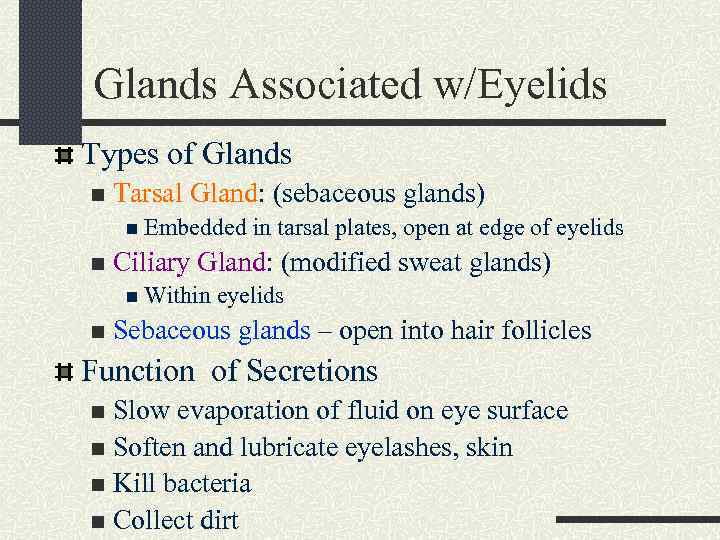 Glands Associated w/Eyelids

Types of Glands

Tarsal Gland: (sebaceous glands)

Embedded in tarsal plates, open at edge of eyelids

Ciliary Gland: (modified sweat glands)

Within eyelids

Sebaceous glands – open into hair follicles

Function of Secretions

Slow evaporation of fluid on eye surface

Soften and lubricate eyelashes, skin

Kill bacteria

Collect dirt